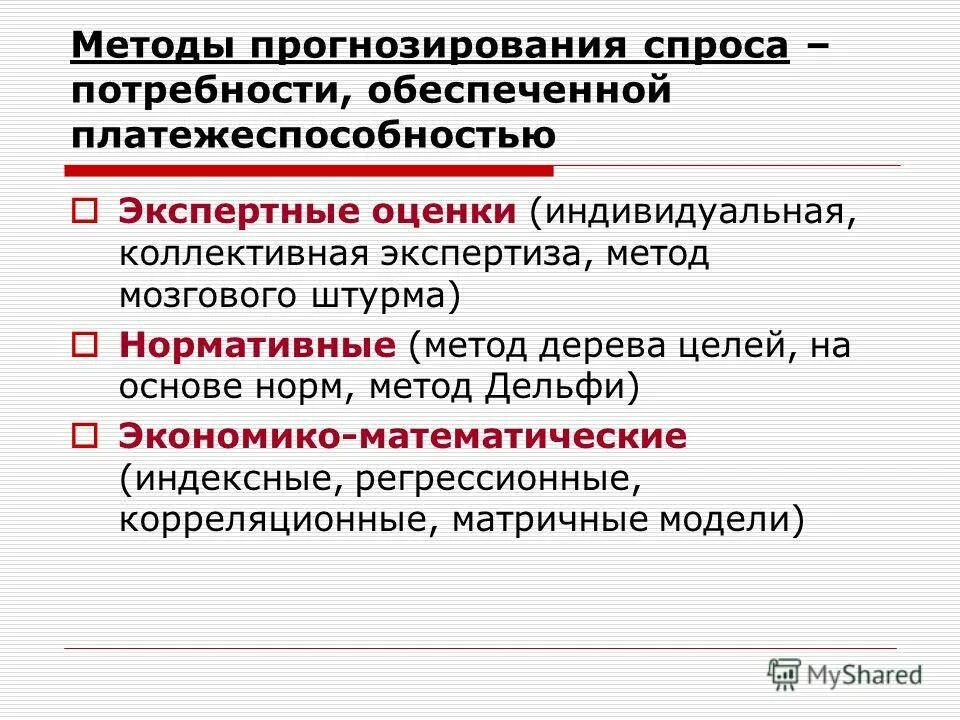 Методы прогнозирования спроса – потребности, обеспеченной платежеспособностью

Экспертные оценки (индивидуальная, коллективная экспертиза, метод мозгового штурма)

Нормативные (метод дерева целей, на основе норм, метод Дельфи)

Экономико-математические (индексные, регрессионные, корреляционные, матричные модели)

MyShared